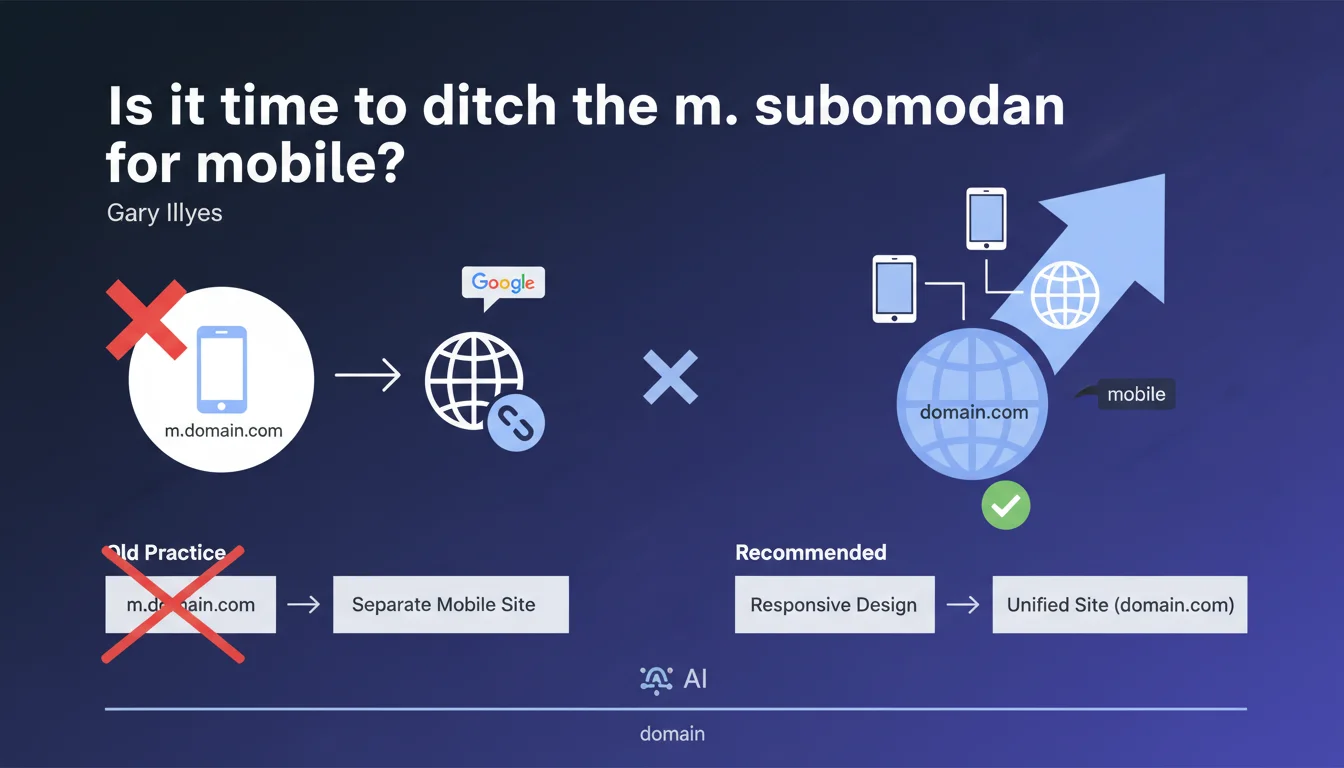 Is it time to ditch the m. subomodan for mobile?

Gary Illyes

Google

m.domain.com

domain.com

mobile

Old Practice

m.domain.com → Separate Mobile Site

Recommended

Responsive Design → Unified Site (domain.com)

AI

domain